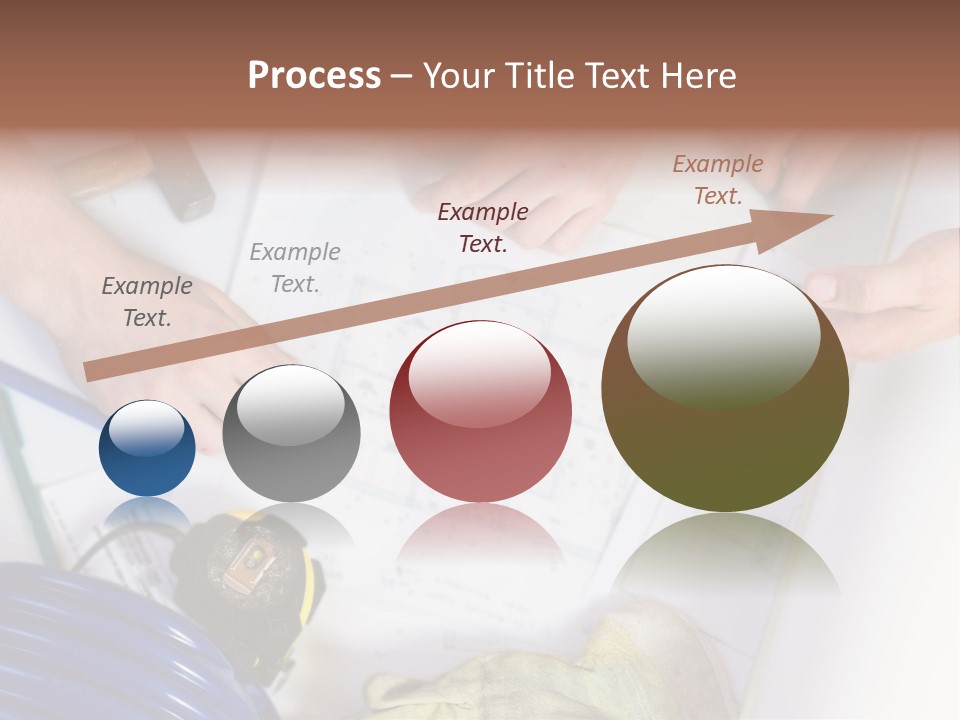 Process – Your Title Text Here

Example Text.

Example Text.

Example Text.

Example Text.